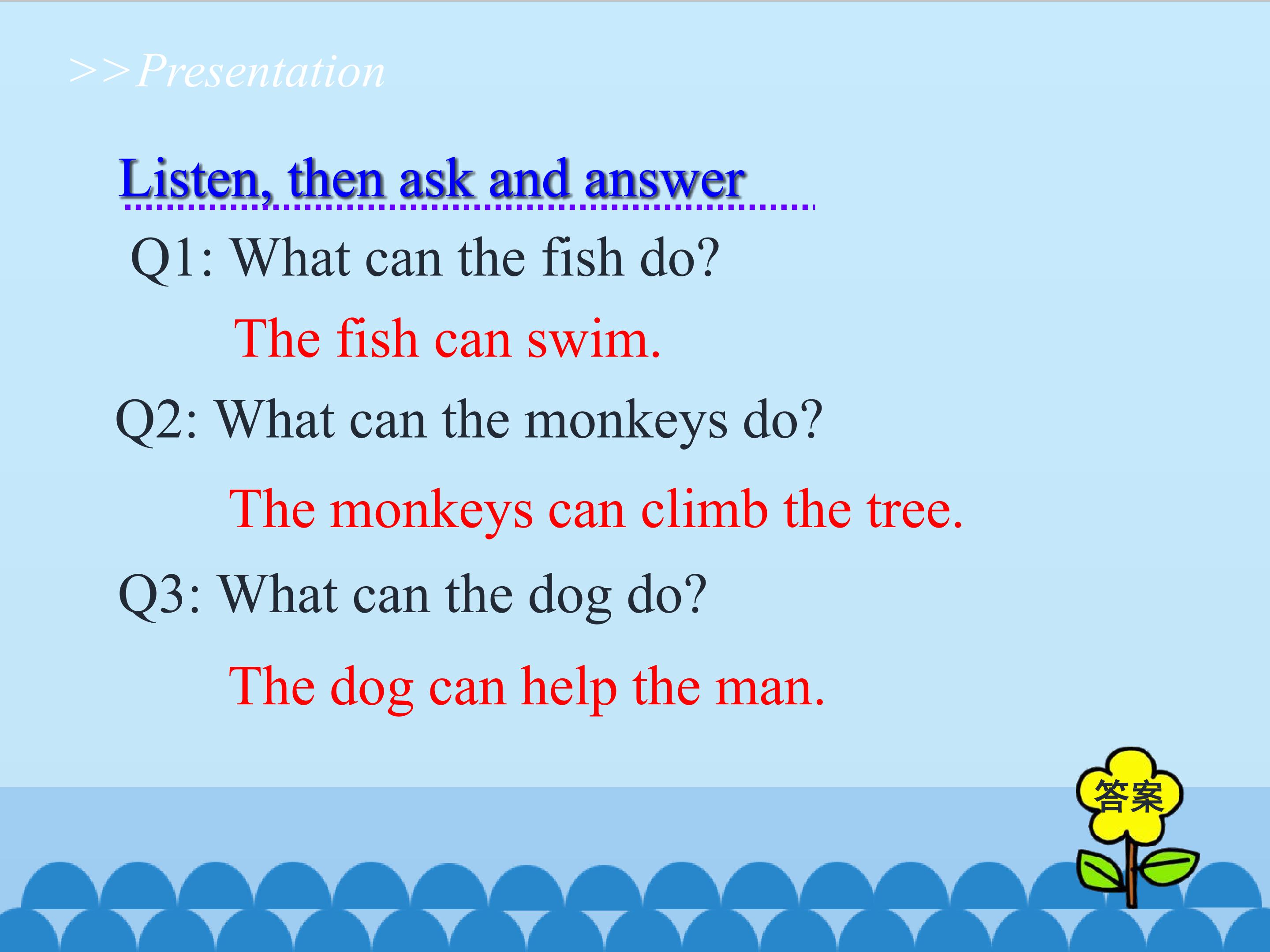 >>Presentation

Listen, then ask and answer

Q1: What can the fish do?

The fish can swim.

Q2: What can the monkeys do?

The monkeys can climb the tree.

Q3: What can the dog do?

The dog can help the man.

答案